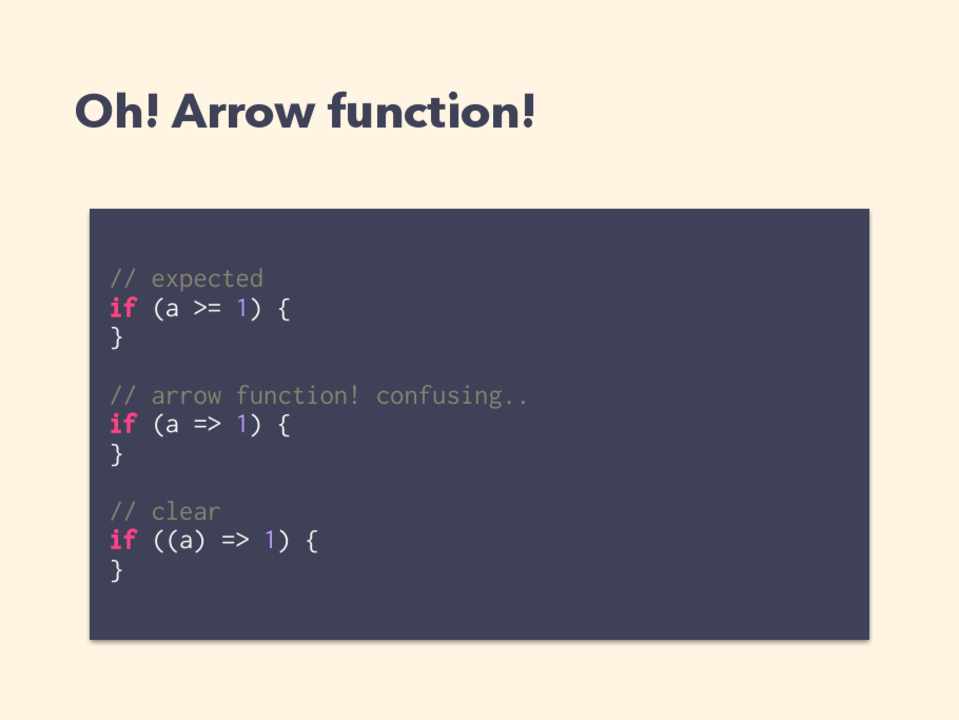 Oh! Arrow function!

// expected
if (a >= 1) {
}

// arrow function! confusing..
if (a => 1) {
}

// clear
if ((a) => 1) {
}